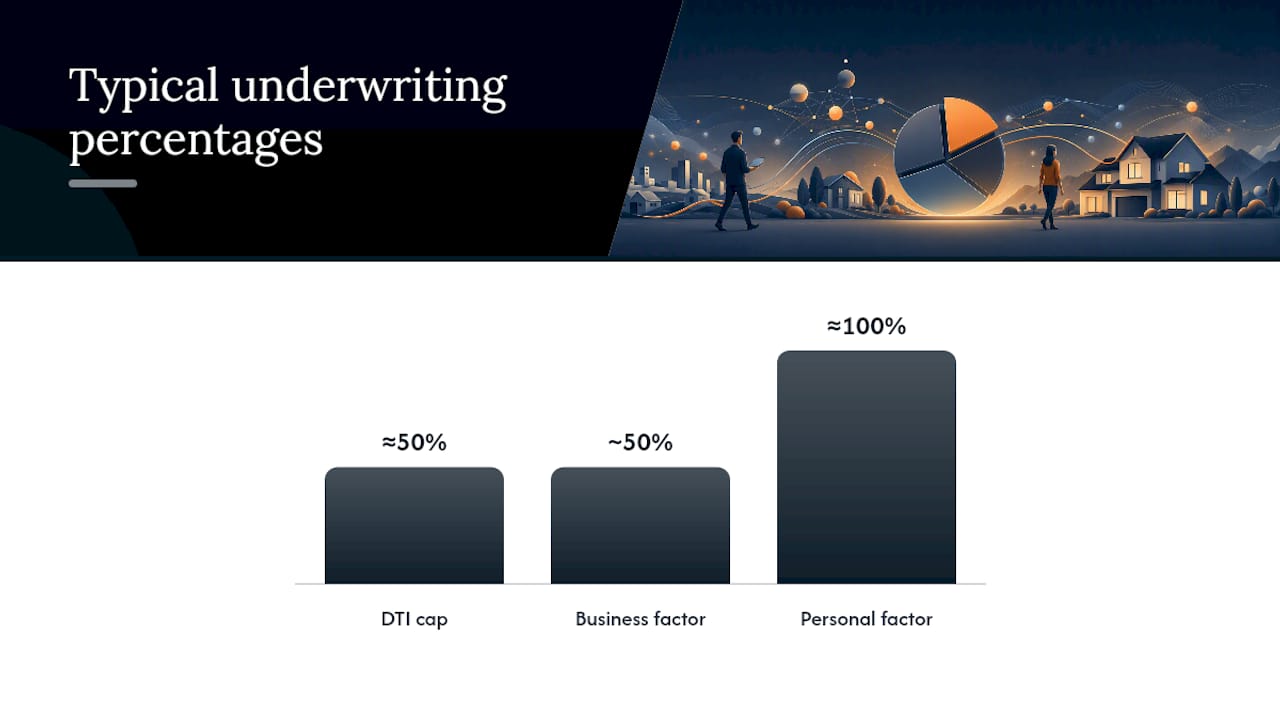 Typical underwriting percentages

≈50%

~50%

≈100%

DTI cap

Business factor

Personal factor